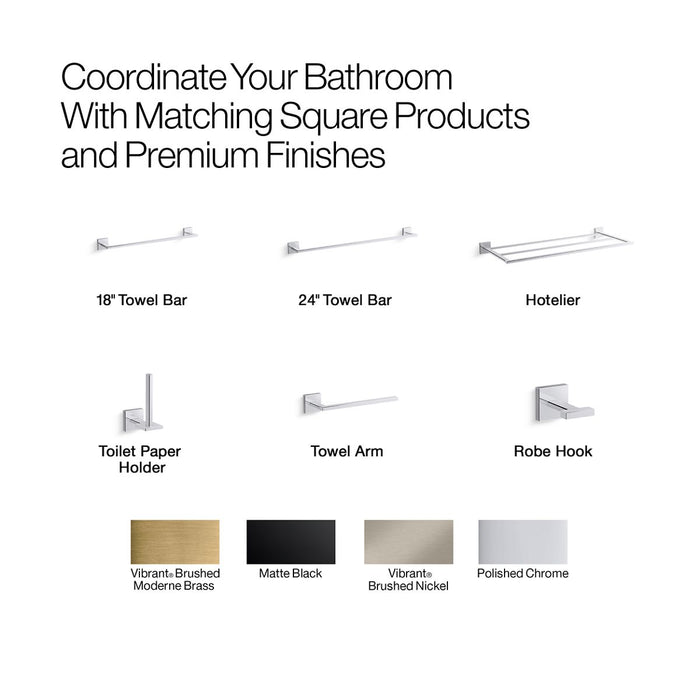 Coordinate Your Bathroom With Matching Square Products and Premium Finishes

18" Towel Bar

24" Towel Bar

Hotelier

Toilet Paper Holder

Towel Arm

Robe Hook

Vibrant® Brushed Moderne Brass

Matte Black

Vibrant® Brushed Nickel

Polished Chrome